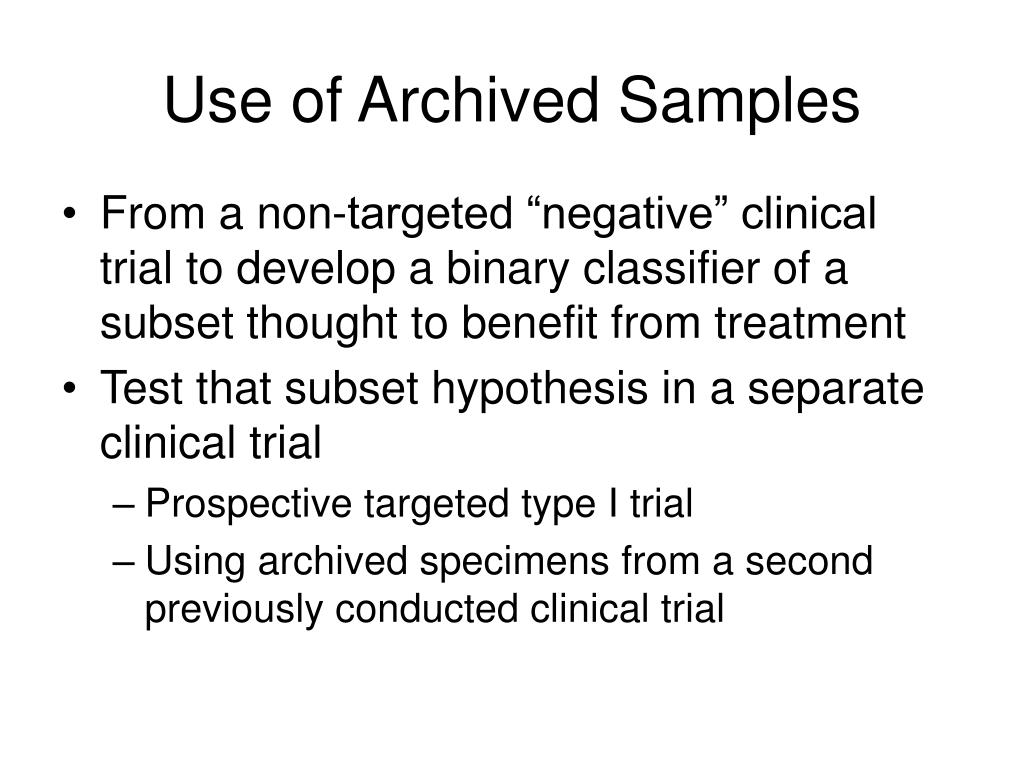 Use of Archived Samples

• From a non-targeted “negative” clinical trial to develop a binary classifier of a subset thought to benefit from treatment
• Test that subset hypothesis in a separate clinical trial
– Prospective targeted type I trial
– Using archived specimens from a second previously conducted clinical trial